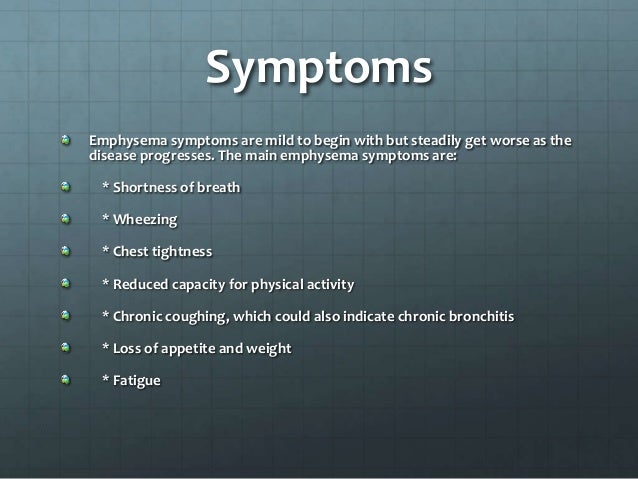 Symptoms

Emphysema symptoms are mild to begin with but steadily get worse as the disease progresses. The main emphysema symptoms are:

* Shortness of breath

* Wheezing

* Chest tightness

* Reduced capacity for physical activity

* Chronic coughing, which could also indicate chronic bronchitis

* Loss of appetite and weight

* Fatigue